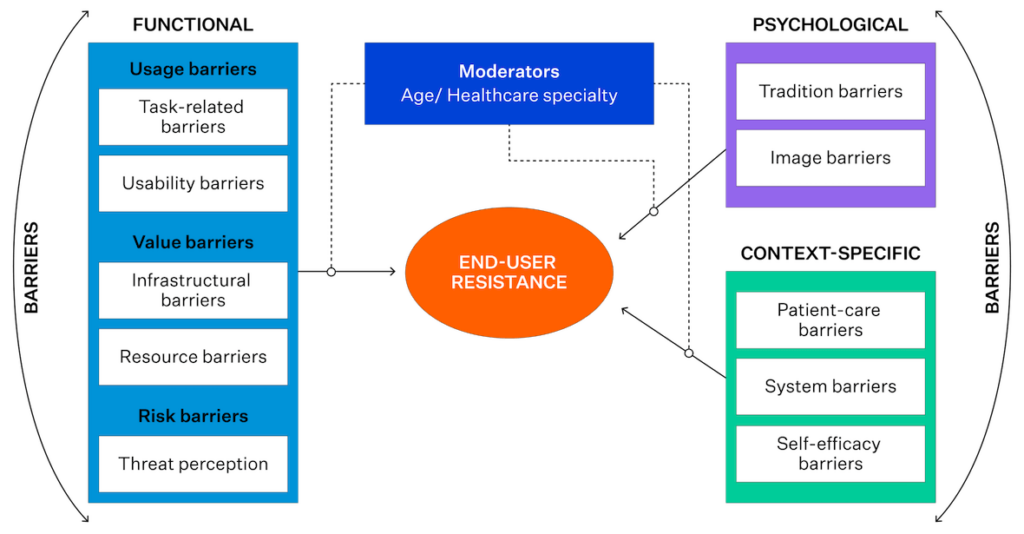 BARRIERS

FUNCTIONAL

Usage barriers

Task-related barriers

Usability barriers

Value barriers

Infrastructural barriers

Resource barriers

Risk barriers

Threat perception

Moderators
Age/ Healthcare specialty

END-USER RESISTANCE

PSYCHOLOGICAL

Tradition barriers

Image barriers

CONTEXT-SPECIFIC

Patient-care barriers

System barriers

Self-efficacy barriers

BARRIERS